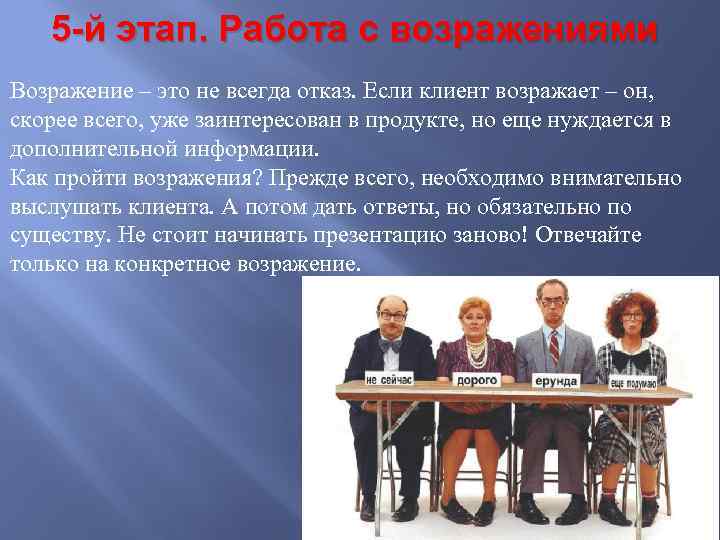 5-й этап. Работа с возражениями

Возражение – это не всегда отказ. Если клиент возражает – он, скорее всего, уже заинтересован в продукте, но еще нуждается в дополнительной информации.
Как пройти возражения? Прежде всего, необходимо внимательно выслушать клиента. А потом дать ответы, но обязательно по существу. Не стоит начинать презентацию заново! Отвечайте только на конкретное возражение.

не сейчас
дорого
ерунда
еще подумаю